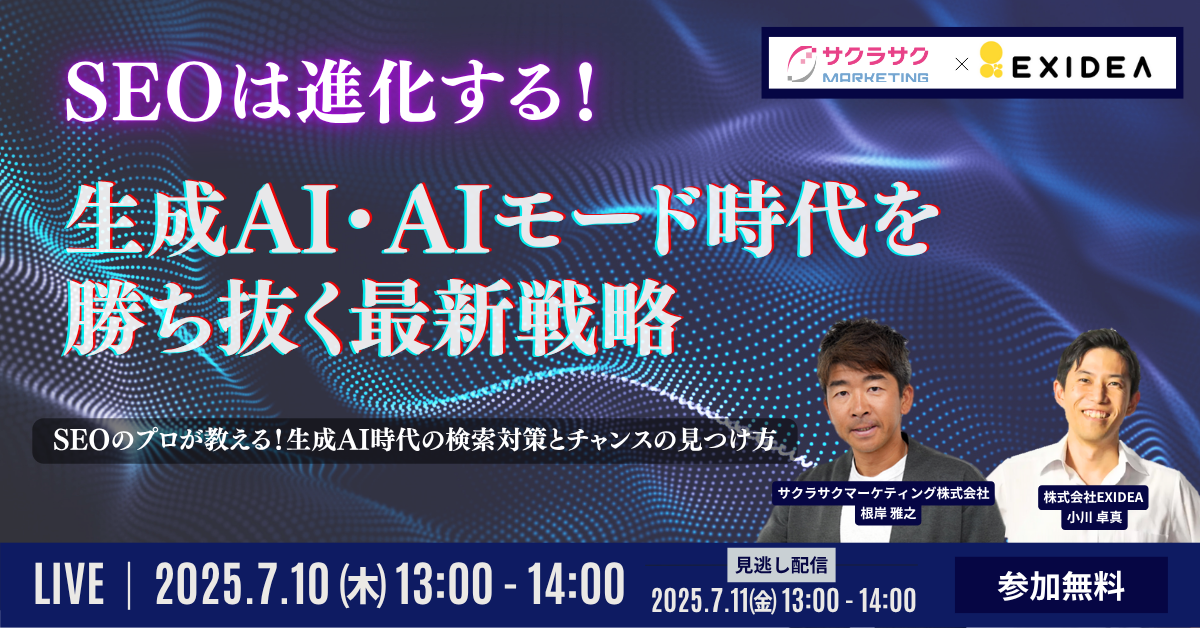 サクラサク MARKETING × EXIDEA

SEOは進化する！

生成AI・AIモード時代を勝ち抜く最新戦略

SEOのプロが教える！生成AI時代の検索対策とチャンスの見つけ方

サクラサクマーケティング株式会社
根岸 雅之

株式会社EXIDEA
小川 卓真

LIVE | 2025.7.10 (木) 13:00 - 14:00

見逃し配信
2025.7.11(金) 13:00 - 14:00

参加無料